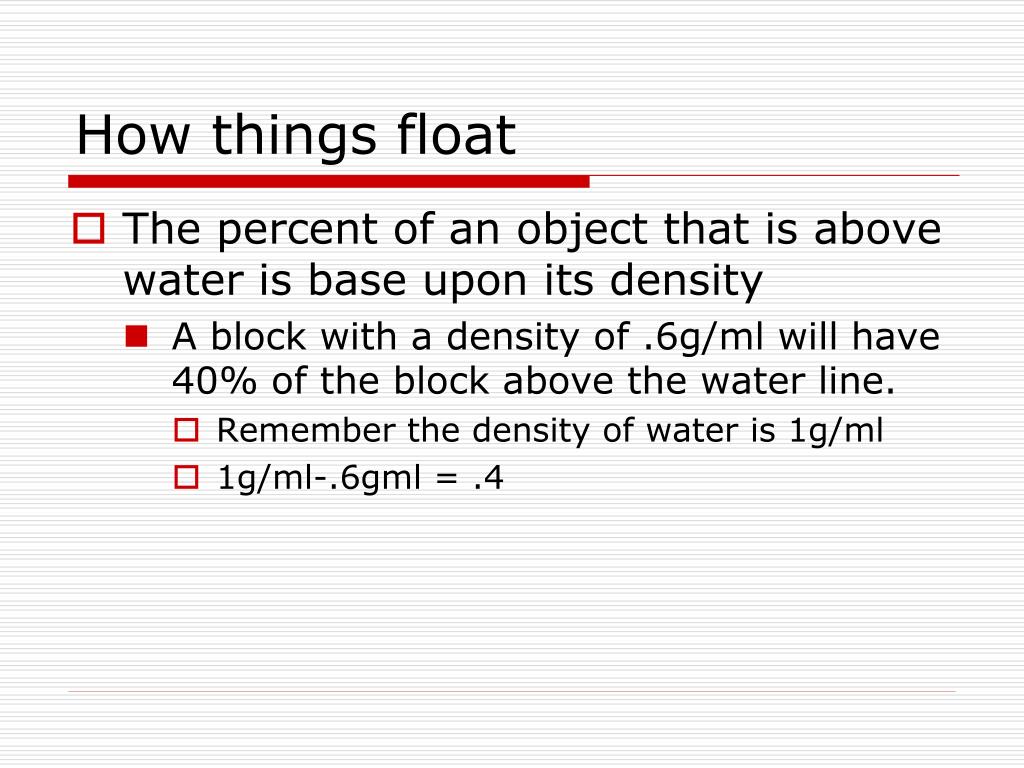 How things float

The percent of an object that is above water is base upon its density

A block with a density of .6g/ml will have 40% of the block above the water line.

Remember the density of water is 1g/ml

1g/ml-.6gml = .4